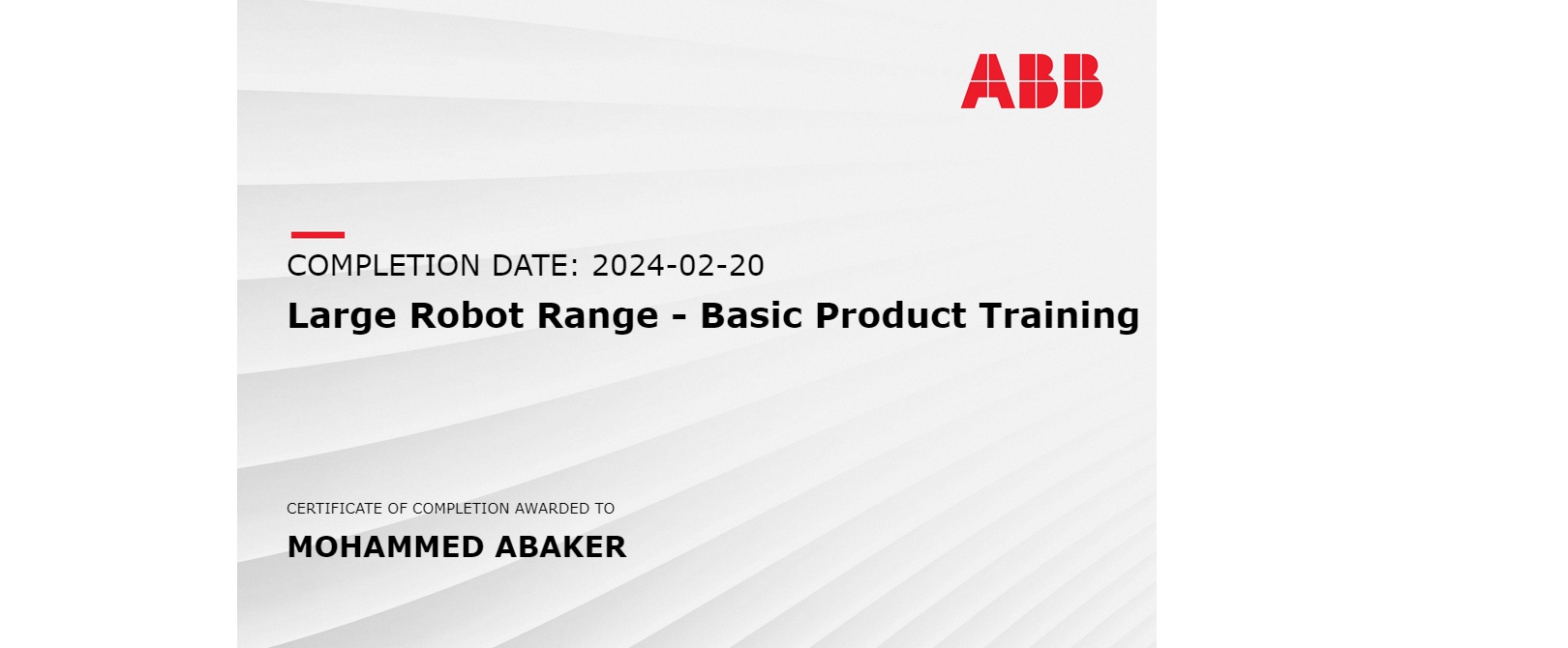 ABB

COMPLETION DATE: 2024-02-20

Large Robot Range - Basic Product Training

CERTIFICATE OF COMPLETION AWARDED TO

MOHAMMED ABAKER